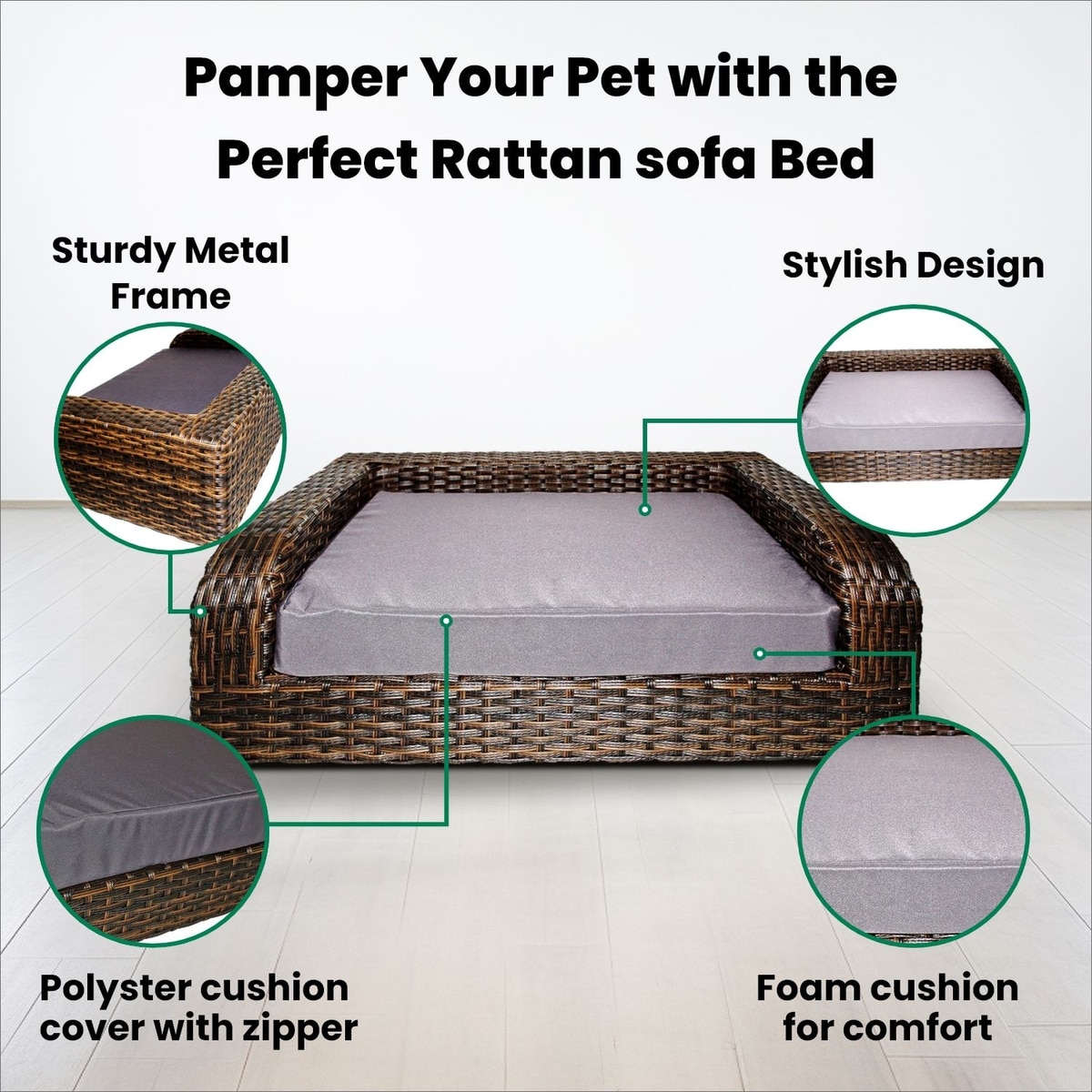 Pamper Your Pet with the Perfect Rattan sofa Bed

Sturdy Metal Frame

Stylish Design

Polyster cushion cover with zipper

Foam cushion for comfort